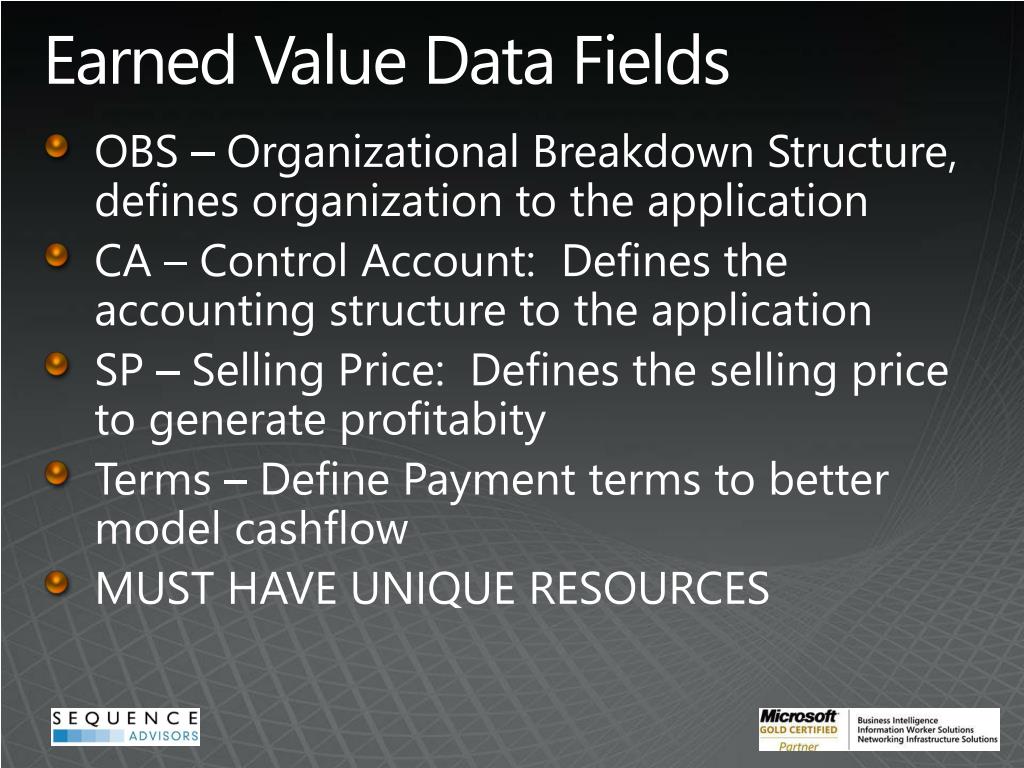 Earned Value Data Fields

OBS – Organizational Breakdown Structure, defines organization to the application

CA – Control Account: Defines the accounting structure to the application

SP – Selling Price: Defines the selling price to generate profitabity

Terms – Define Payment terms to better model cashflow

MUST HAVE UNIQUE RESOURCES

SEQUENCE ADVISORS

Microsoft GOLD CERTIFIED Partner

Business Intelligence
Information Worker Solutions
Networking Infrastructure Solutions